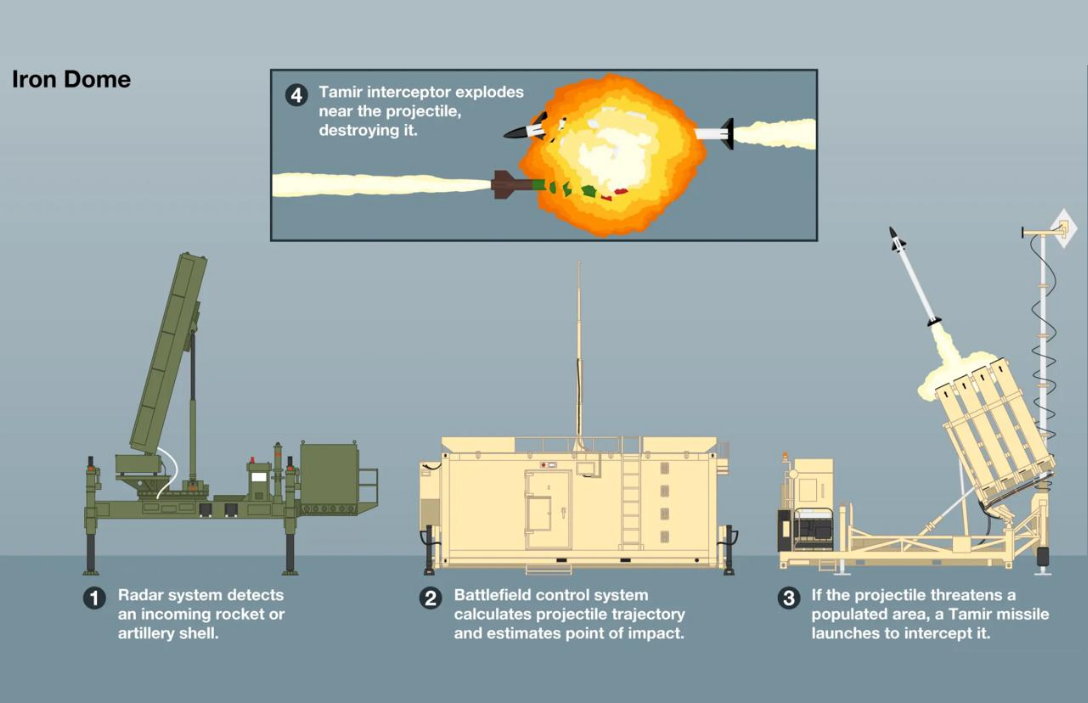 Iron Dome

4 Tamir interceptor explodes near the projectile, destroying it.

1 Radar system detects an incoming rocket or artillery shell.

2 Battlefield control system calculates projectile trajectory and estimates point of impact.

3 If the projectile threatens a populated area, a Tamir missile launches to intercept it.